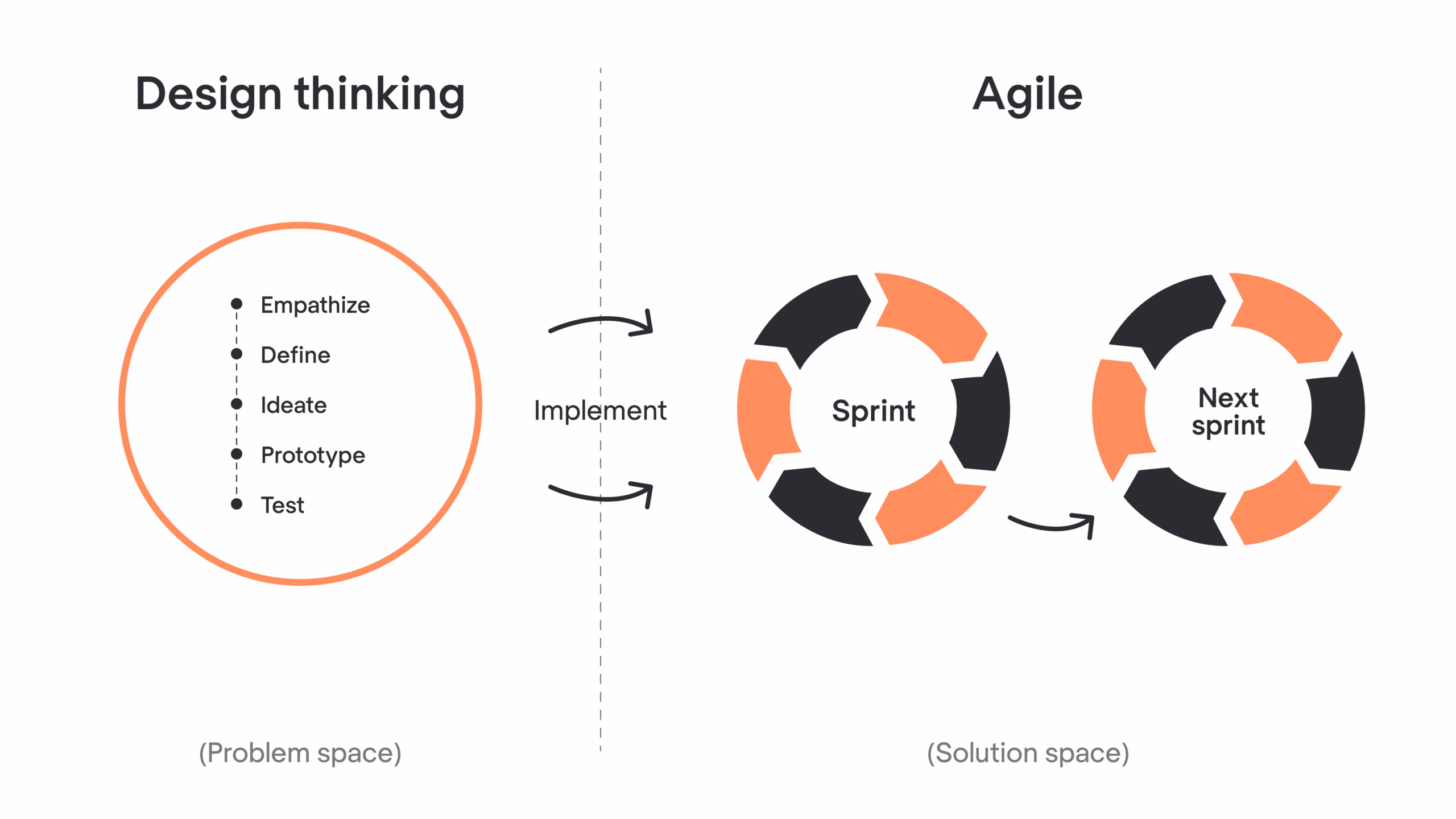 Design thinking

Agile

Empathize
Define
Ideate
Prototype
Test

Implement

Sprint

Next sprint

(Problem space)

(Solution space)